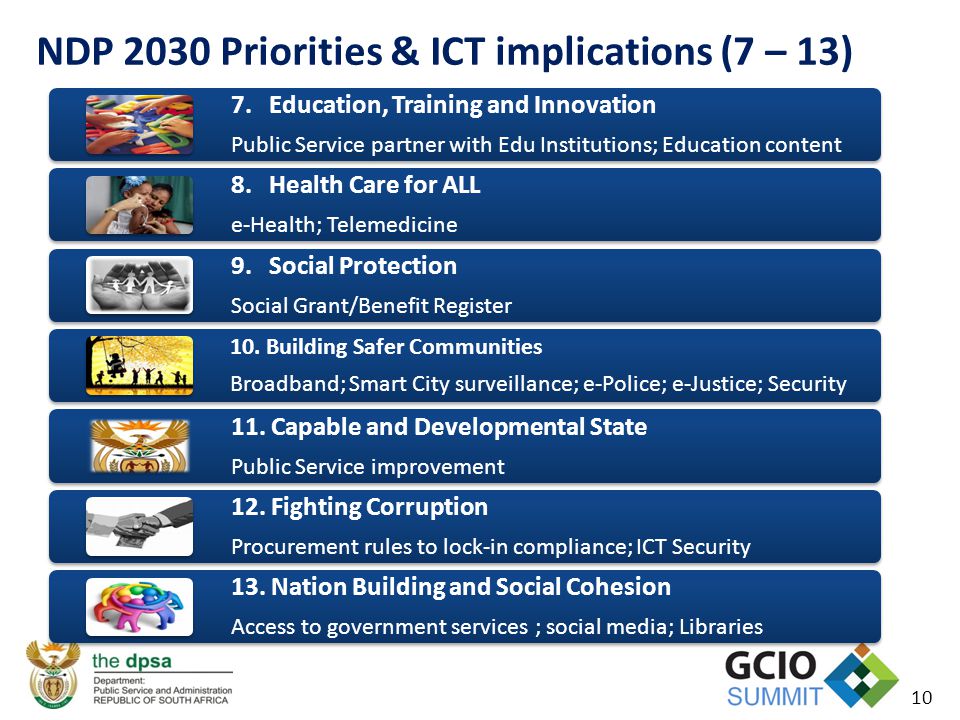 NDP 2030 Priorities & ICT implications (7 – 13)

7. Education, Training and Innovation
Public Service partner with Edu Institutions; Education content

8. Health Care for ALL
e-Health; Telemedicine

9. Social Protection
Social Grant/Benefit Register

10. Building Safer Communities
Broadband; Smart City surveillance; e-Police; e-Justice; Security

11. Capable and Developmental State
Public Service improvement

12. Fighting Corruption
Procurement rules to lock-in compliance; ICT Security

13. Nation Building and Social Cohesion
Access to government services ; social media; Libraries

the dpsa
Department:
Public Service and Administration
REPUBLIC OF SOUTH AFRICA

GCIO
SUMMIT

10